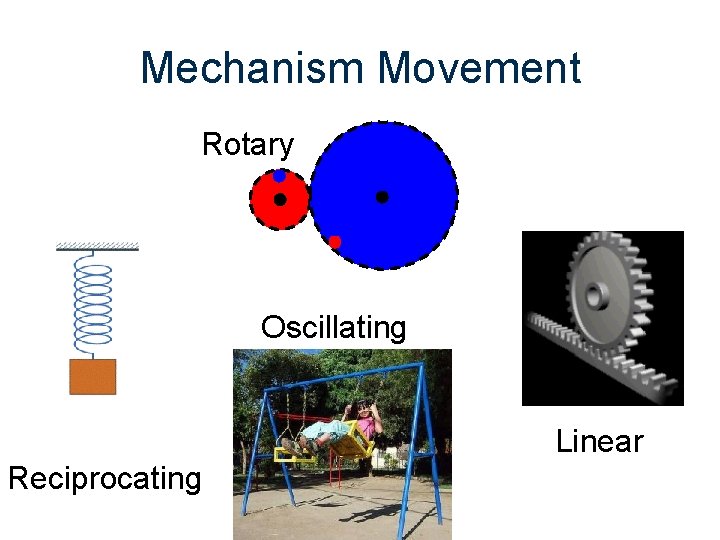 Mechanism Movement

Rotary

Oscillating

Linear

Reciprocating